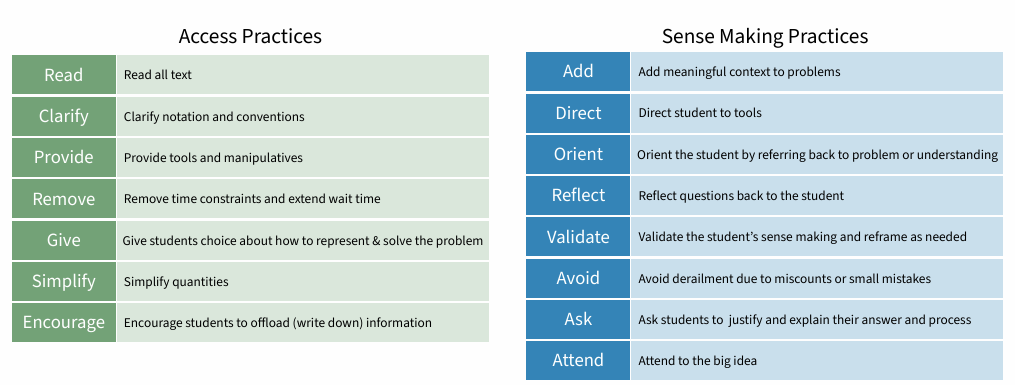 Access Practices

| Read | Read all text |
|---|---|
| Clarify | Clarify notation and conventions |
| Provide | Provide tools and manipulatives |
| Remove | Remove time constraints and extend wait time |
| Give | Give students choice about how to represent & solve the problem |
| Simplify | Simplify quantities |
| Encourage | Encourage students to offload (write down) information |

Sense Making Practices

| Add | Add meaningful context to problems |
|---|---|
| Direct | Direct student to tools |
| Orient | Orient the student by referring back to problem or understanding |
| Reflect | Reflect questions back to the student |
| Validate | Validate the student's sense making and reframe as needed |
| Avoid | Avoid derailment due to miscounts or small mistakes |
| Ask | Ask students to justify and explain their answer and process |
| Attend | Attend to the big idea |